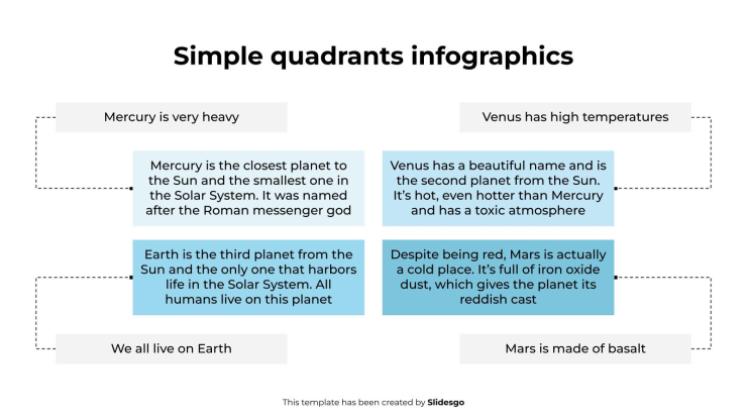 Simple quadrants infographics

Mercury is very heavy

Mercury is the closest planet to the Sun and the smallest one in the Solar System. It was named after the Roman messenger god

Venus has high temperatures

Venus has a beautiful name and is the second planet from the Sun. It's hot, even hotter than Mercury and has a toxic atmosphere

Earth is the third planet from the Sun and the only one that harbors life in the Solar System. All humans live on this planet

We all live on Earth

Despite being red, Mars is actually a cold place. It's full of iron oxide dust, which gives the planet its reddish cast

Mars is made of basalt

This template has been created by Slidesgo